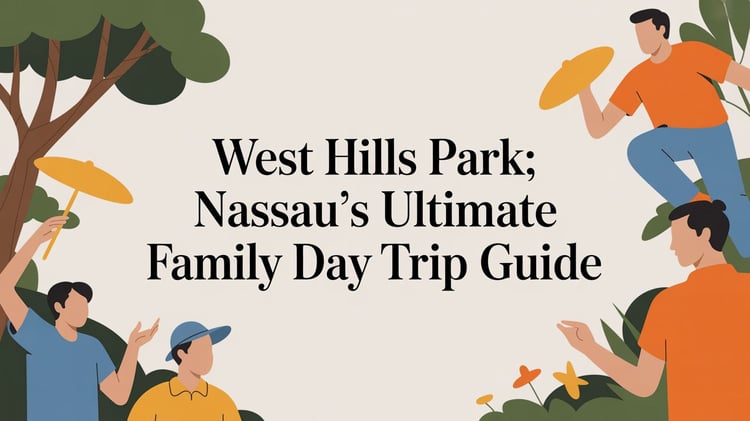 West Hills Park; Nassau's Ultimate Family Day Trip Guide